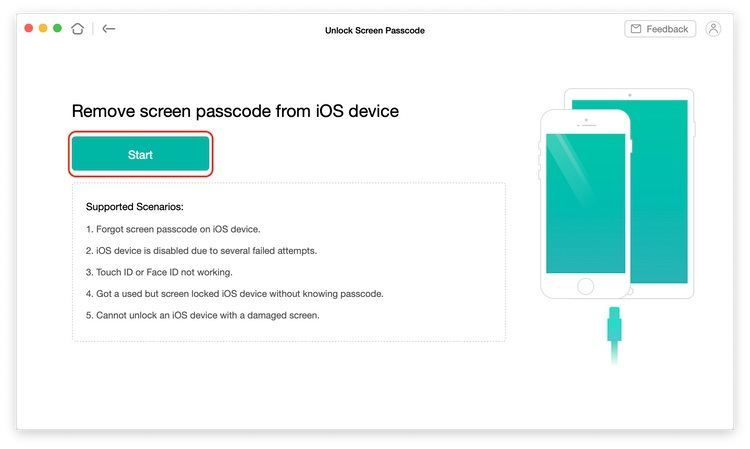 Unlock Screen Passcode

Feedback

Remove screen passcode from iOS device

Start

Supported Scenarios:

1. Forgot screen passcode on iOS device.

2. iOS device is disabled due to several failed attempts.

3. Touch ID or Face ID not working.

4. Got a used but screen locked iOS device without knowing passcode.

5. Cannot unlock an iOS device with a damaged screen.